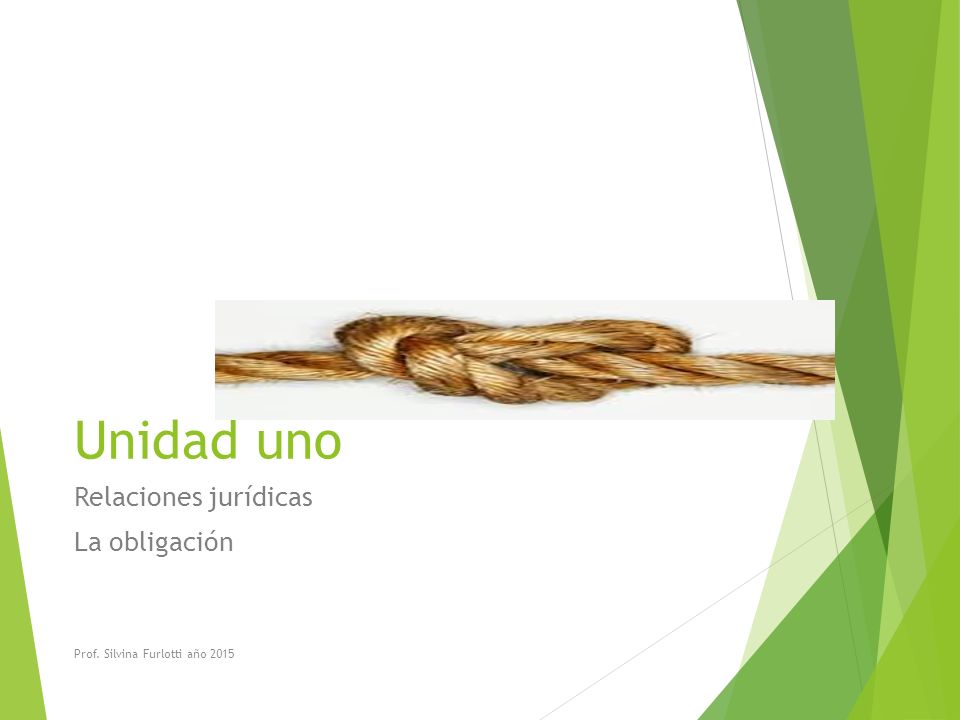 Unidad uno

Relaciones jurídicas

La obligación

Prof. Silvina Furlotti año 2015